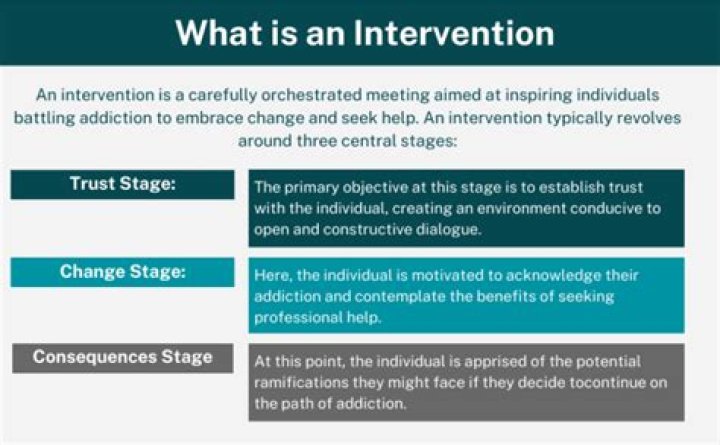 What is an Intervention

An intervention is a carefully orchestrated meeting aimed at inspiring individuals battling addiction to embrace change and seek help. An intervention typically revolves around three central stages:

Trust Stage:

The primary objective at this stage is to establish trust with the individual, creating an environment conducive to open and constructive dialogue.

Change Stage:

Here, the individual is motivated to acknowledge their addiction and contemplate the benefits of seeking professional help.

Consequences Stage

At this point, the individual is apprised of the potential ramifications they might face if they decide tocontinue on the path of addiction.